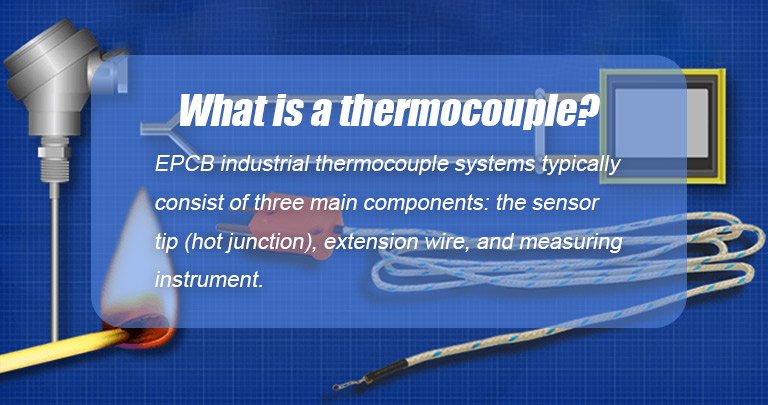 What is a thermocouple?

EPCB industrial thermocouple systems typically consist of three main components: the sensor tip (hot junction), extension wire, and measuring instrument.